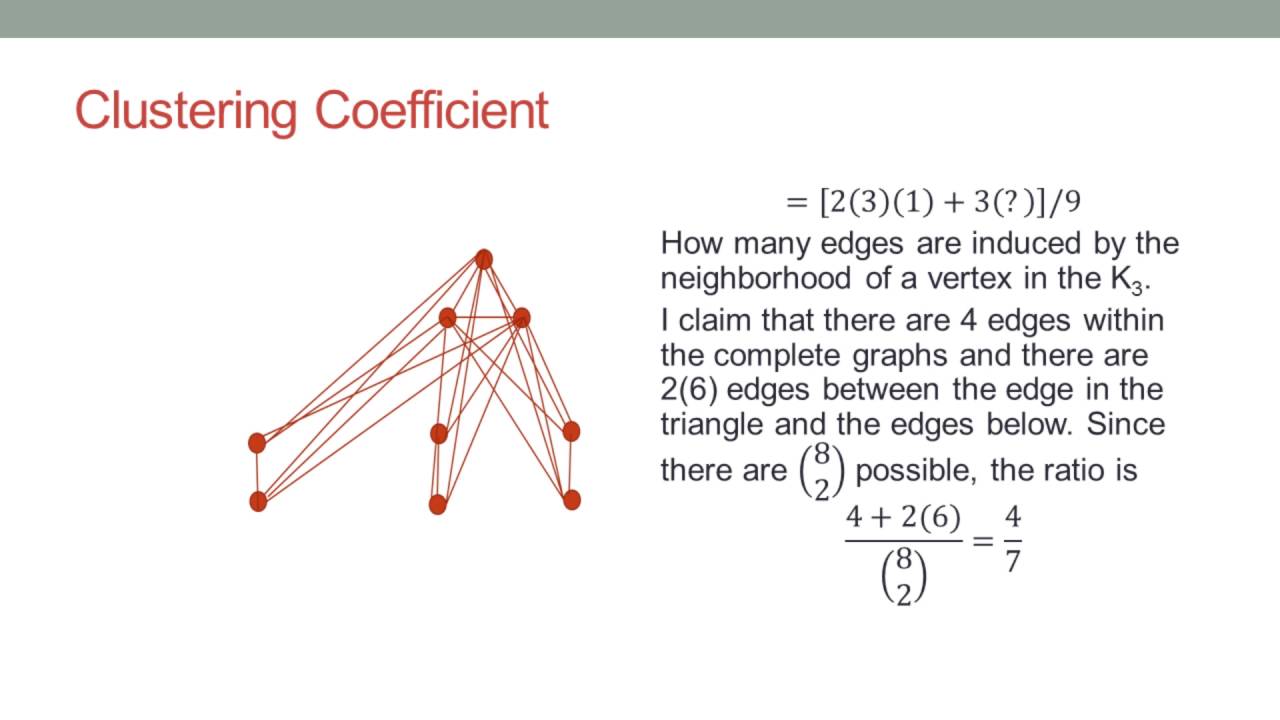 Clustering Coefficient

$= [2(3)(1) + 3(?)]/9$

How many edges are induced by the neighborhood of a vertex in the $K_3$.

I claim that there are 4 edges within the complete graphs and there are 2(6) edges between the edge in the triangle and the edges below. Since there are $\binom{8}{2}$ possible, the ratio is

$\frac{4 + 2(6)}{\binom{8}{2}} = \frac{4}{7}$